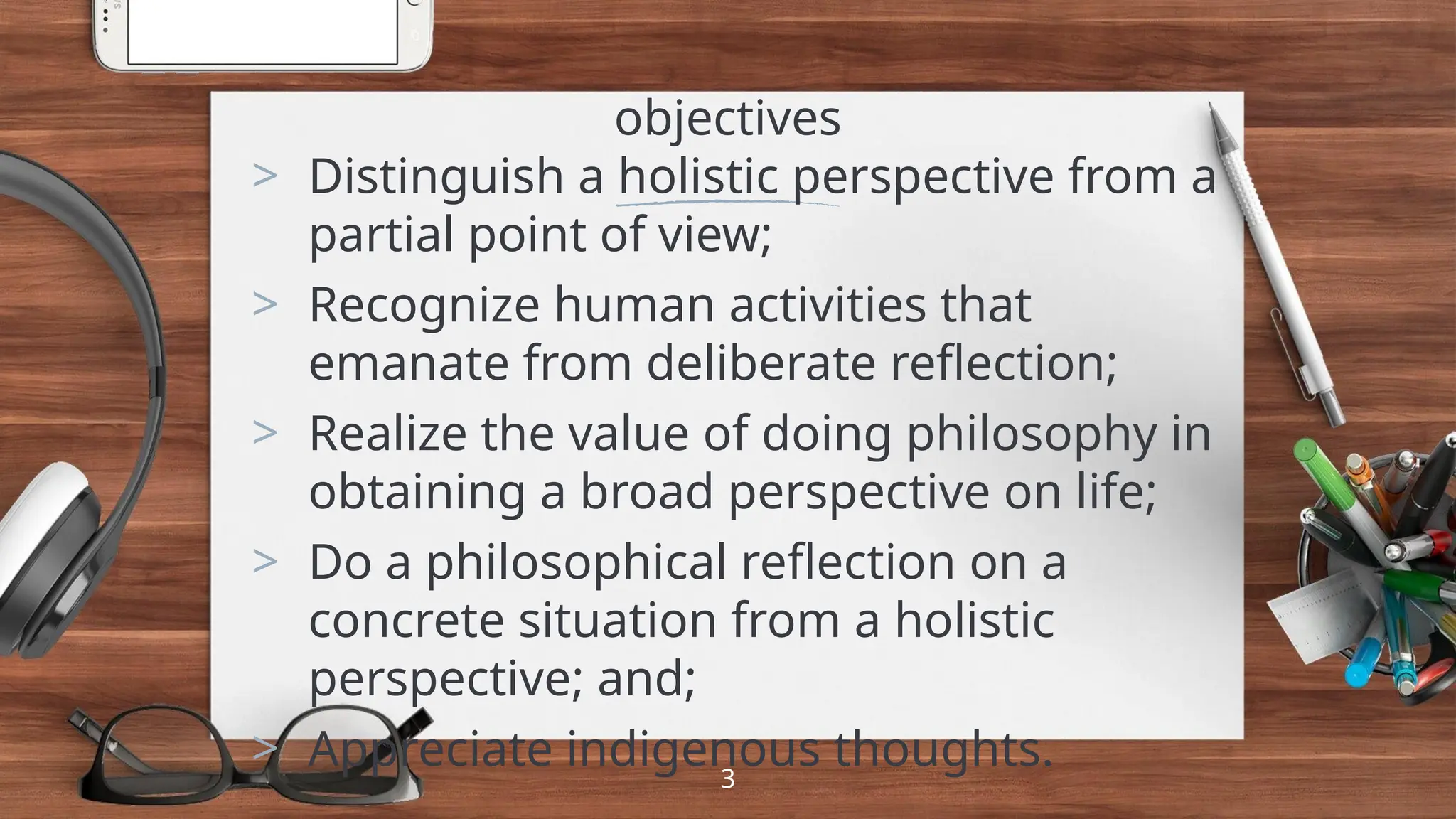 objectives

> Distinguish a holistic perspective from a partial point of view;

> Recognize human activities that emanate from deliberate reflection;

> Realize the value of doing philosophy in obtaining a broad perspective on life;

> Do a philosophical reflection on a concrete situation from a holistic perspective; and;

> Appreciate indigenous thoughts.

3